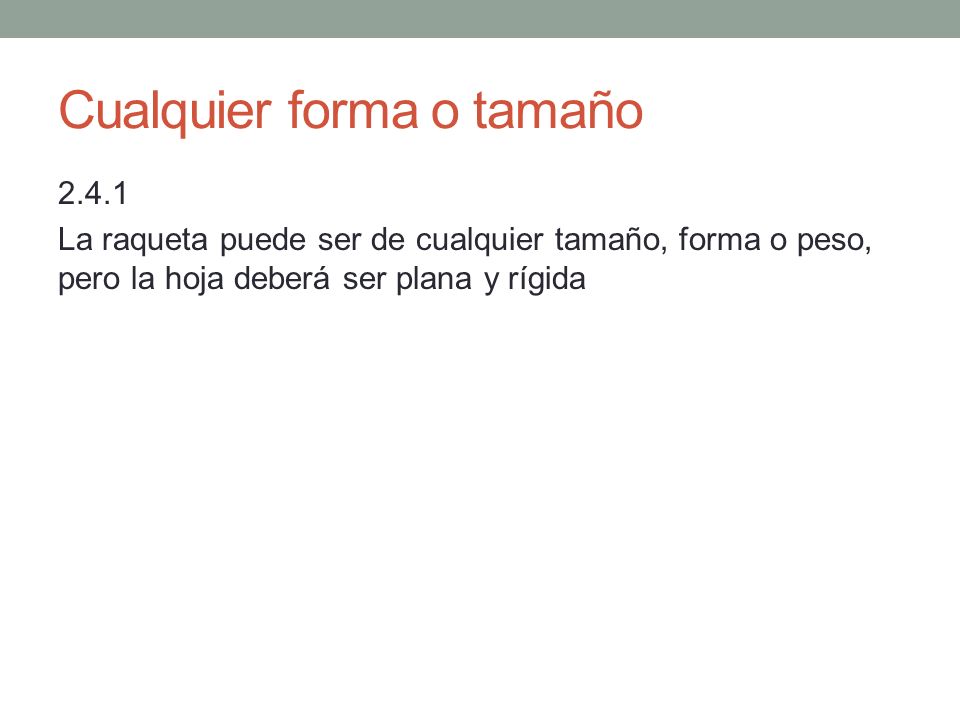 Cualquier forma o tamaño

2.4.1

La raqueta puede ser de cualquier tamaño, forma o peso, pero la hoja deberá ser plana y rígida